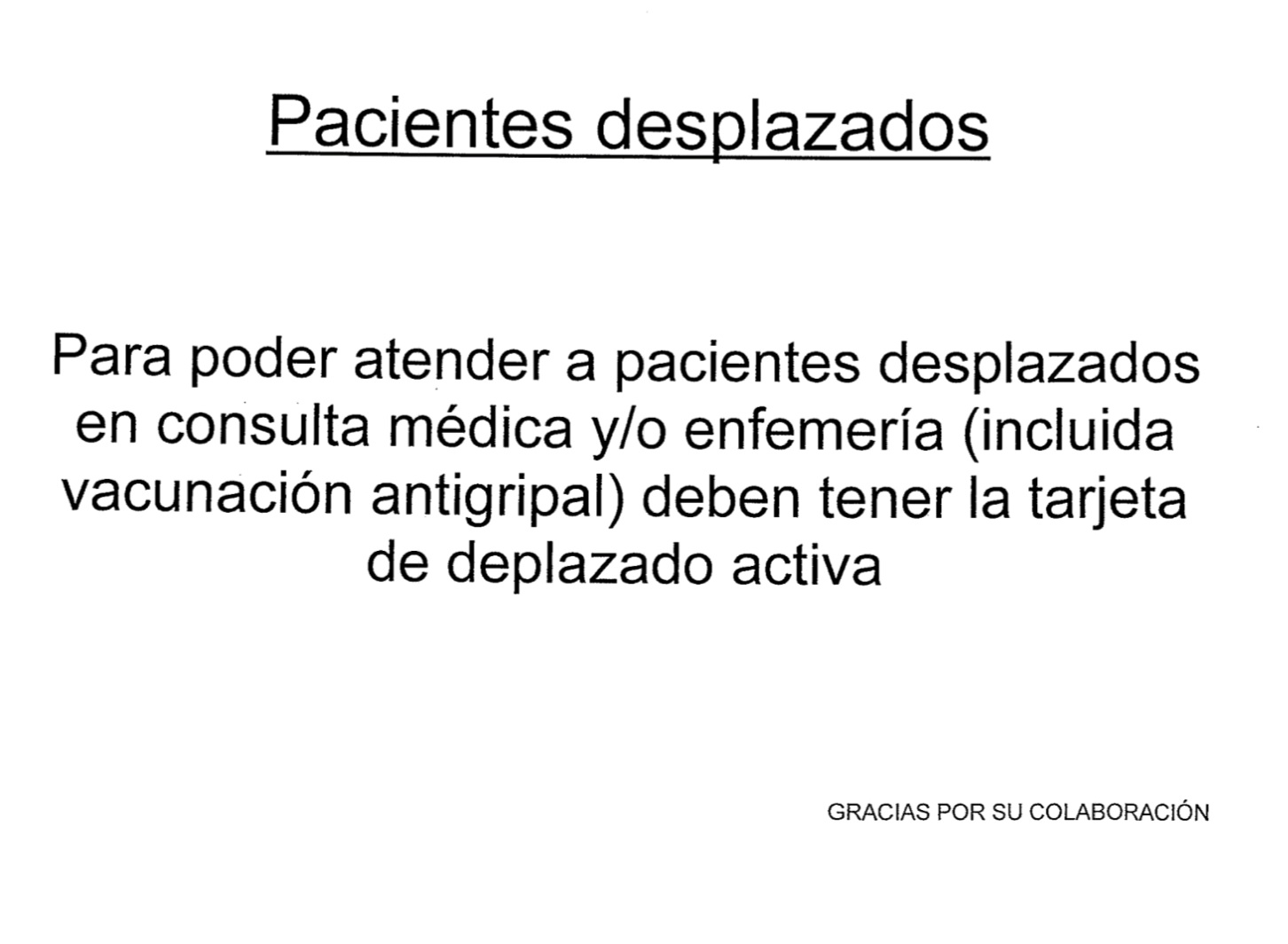 Pacientes desplazados

Para poder atender a pacientes desplazados en consulta médica y/o enfemería (incluida vacunación antigripal) deben tener la tarjeta de deplazado activa

GRACIAS POR SU COLABORACIÓN